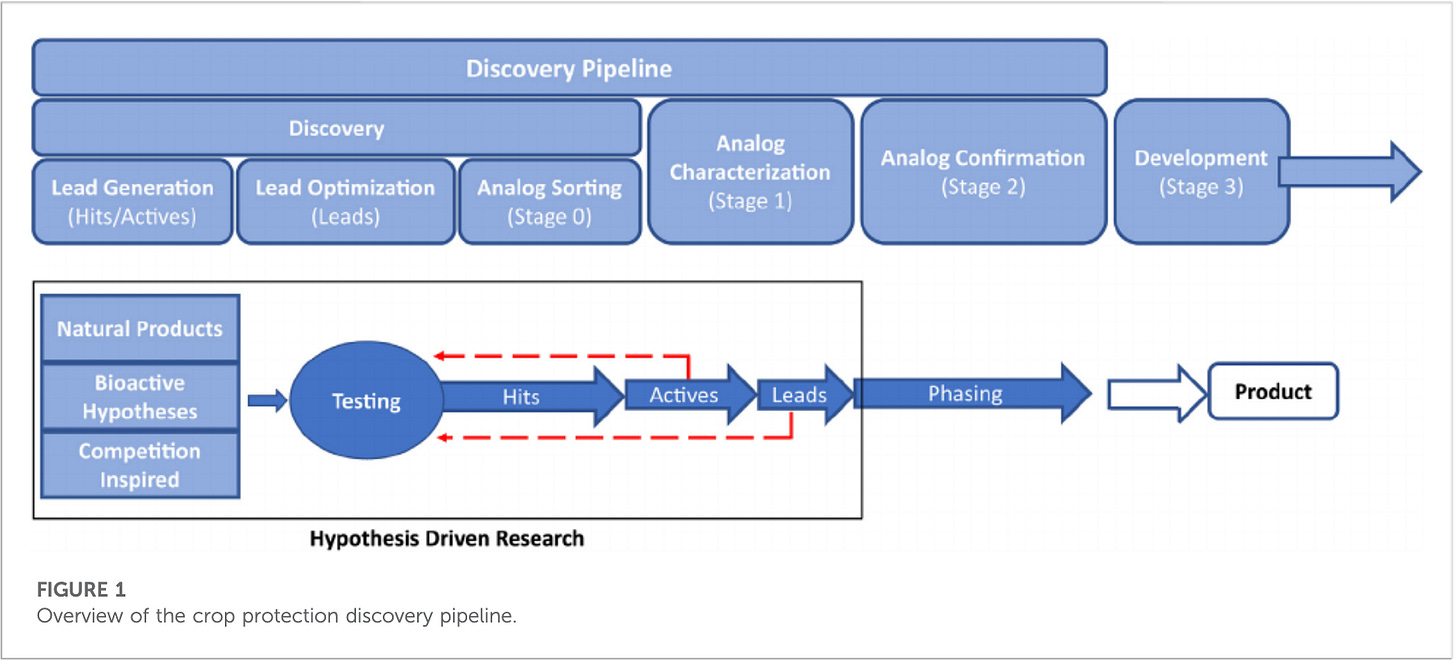 Discovery Pipeline

Discovery

Lead Generation (Hits/Actives)

Lead Optimization (Leads)

Analog Sorting (Stage 0)

Analog Characterization (Stage 1)

Analog Confirmation (Stage 2)

Development (Stage 3)

Natural Products

Bioactive Hypotheses

Competition Inspired

Testing

Hits

Actives

Leads

Phasing

Product

Hypothesis Driven Research

FIGURE 1
Overview of the crop protection discovery pipeline.